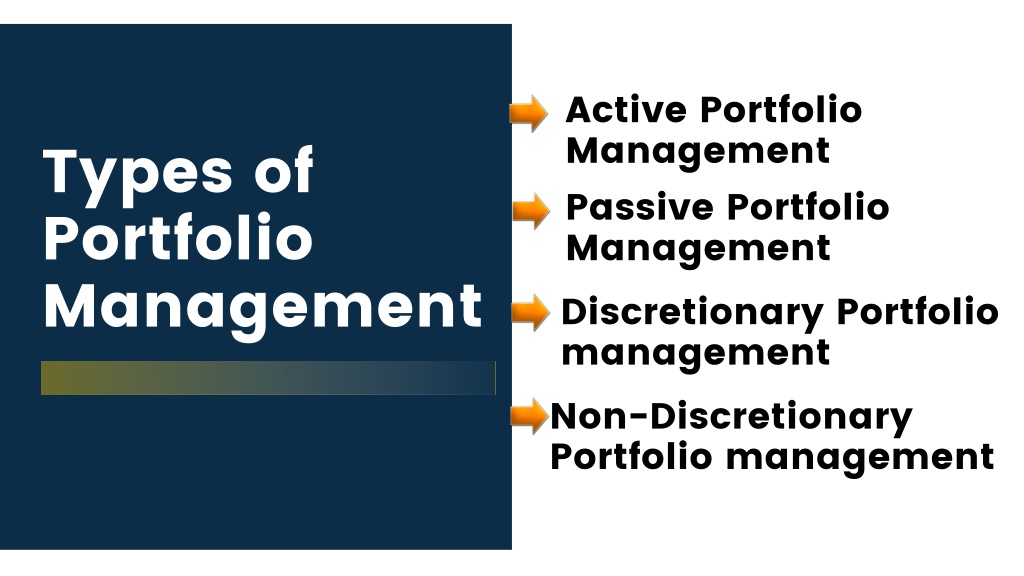 Types of Portfolio Management

Active Portfolio Management

Passive Portfolio Management

Discretionary Portfolio management

Non-Discretionary Portfolio management